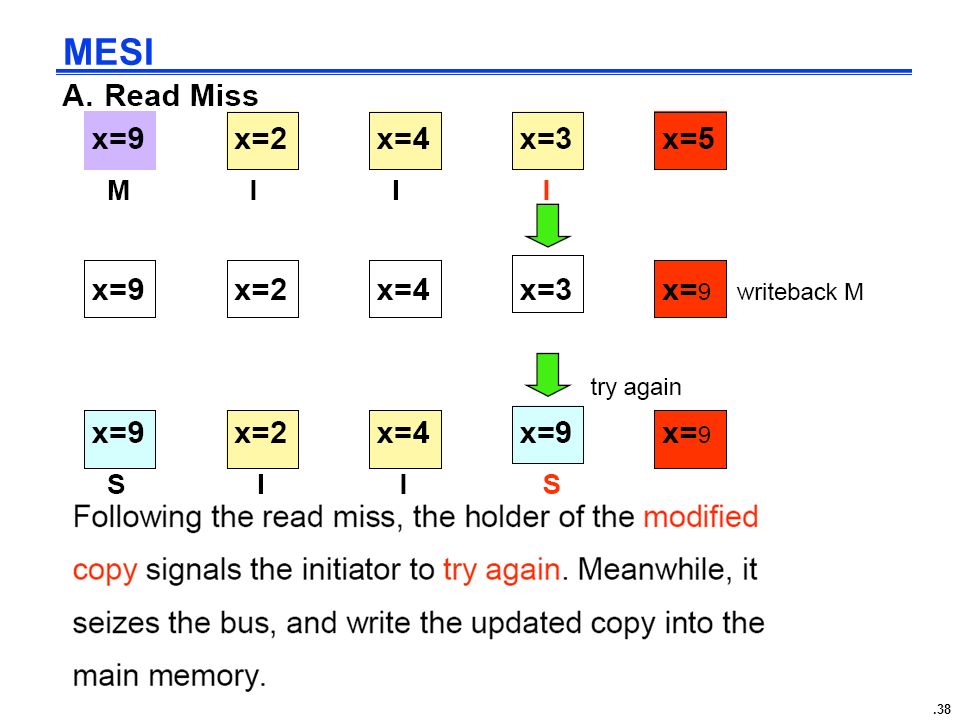 MESI

A. Read Miss

x=9 x=2 x=4 x=3 x=5

M I I I

x=9 x=2 x=4 x=3 x=9 writeback M

try again

x=9 x=2 x=4 x=9 x=9

S I I S

Following the read miss, the holder of the modified copy signals the initiator to try again. Meanwhile, it seizes the bus, and write the updated copy into the main memory.

.38